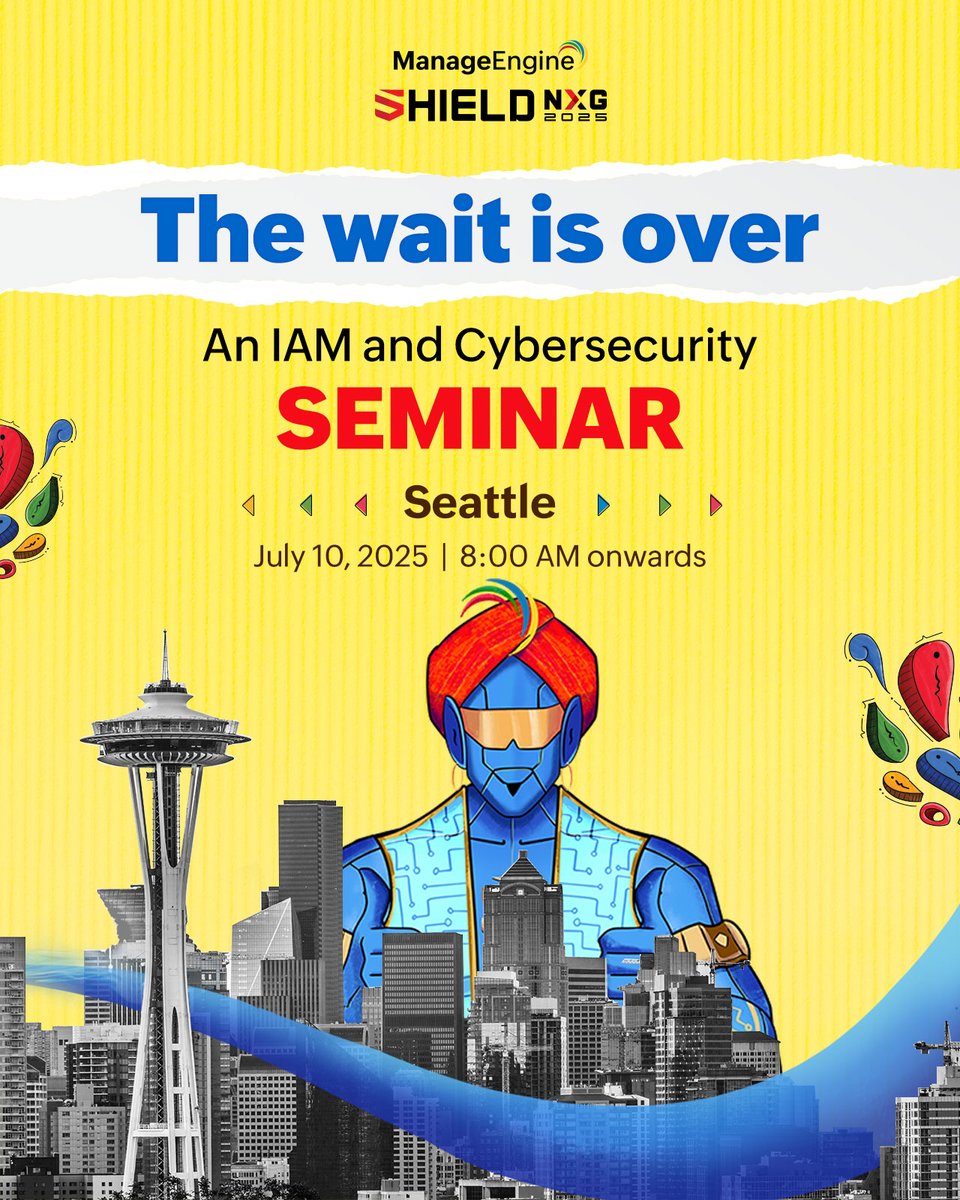 ManageEngine
SHIELD NXG 2025

The wait is over

An IAM and Cybersecurity
SEMINAR

Seattle
July 10, 2025 | 8:00 AM onwards